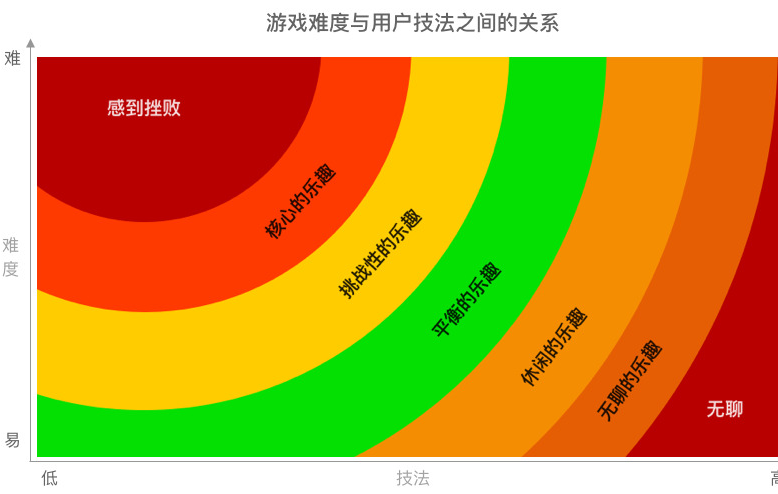 游戏难度与用户技法之间的关系

难

难度

易

感到挫败

核心的乐趣

挑战性的乐趣

平衡的乐趣

休闲的乐趣

无聊的乐趣

无聊

低

技法

高